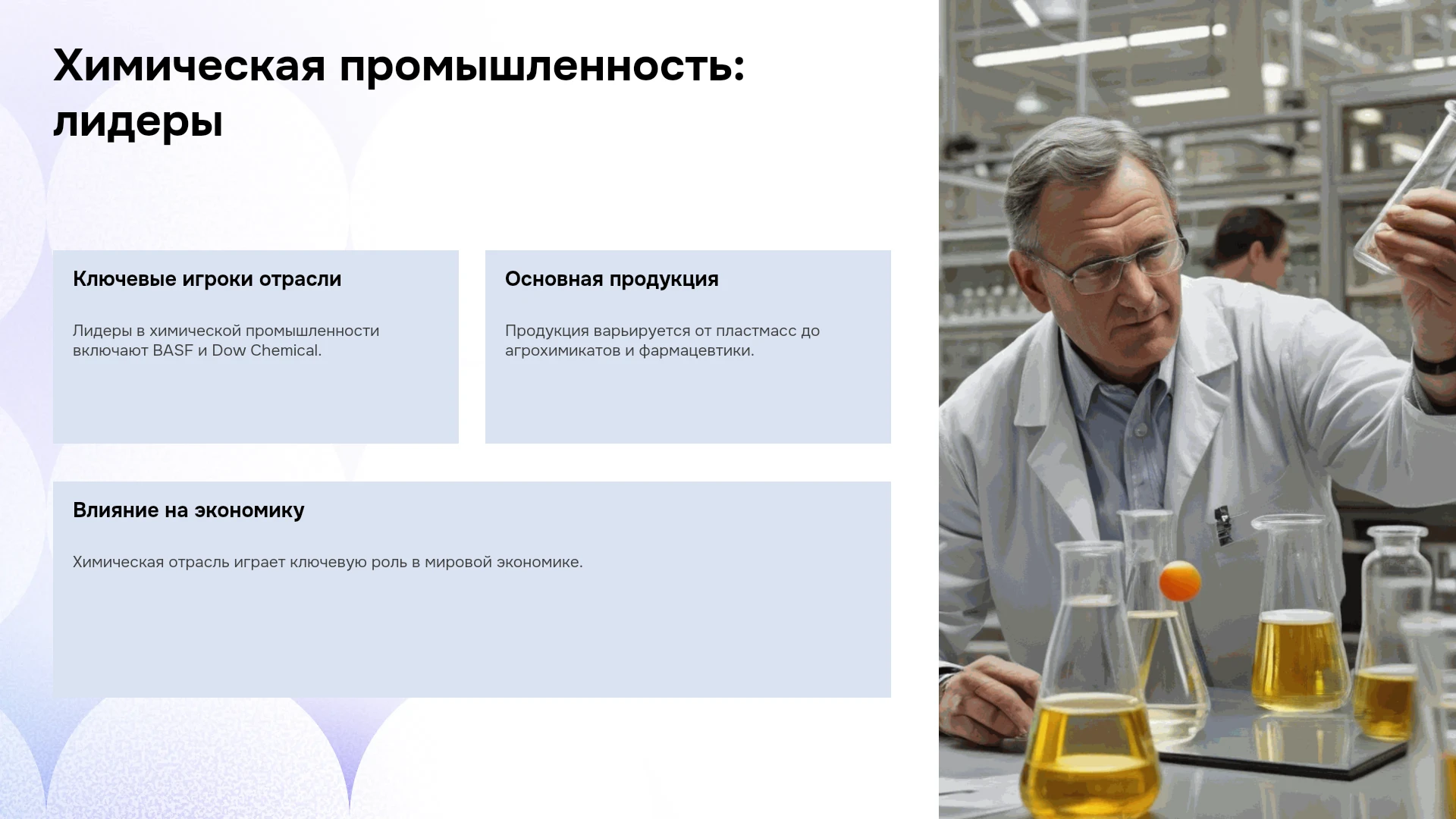 Химическая промышленность: лидеры

Ключевые игроки отрасли

Лидеры в химической промышленности включают BASF и Dow Chemical.

Основная продукция

Продукция варьируется от пластмасс до агрохимикатов и фармацевтики.

Влияние на экономику

Химическая отрасль играет ключевую роль в мировой экономике.